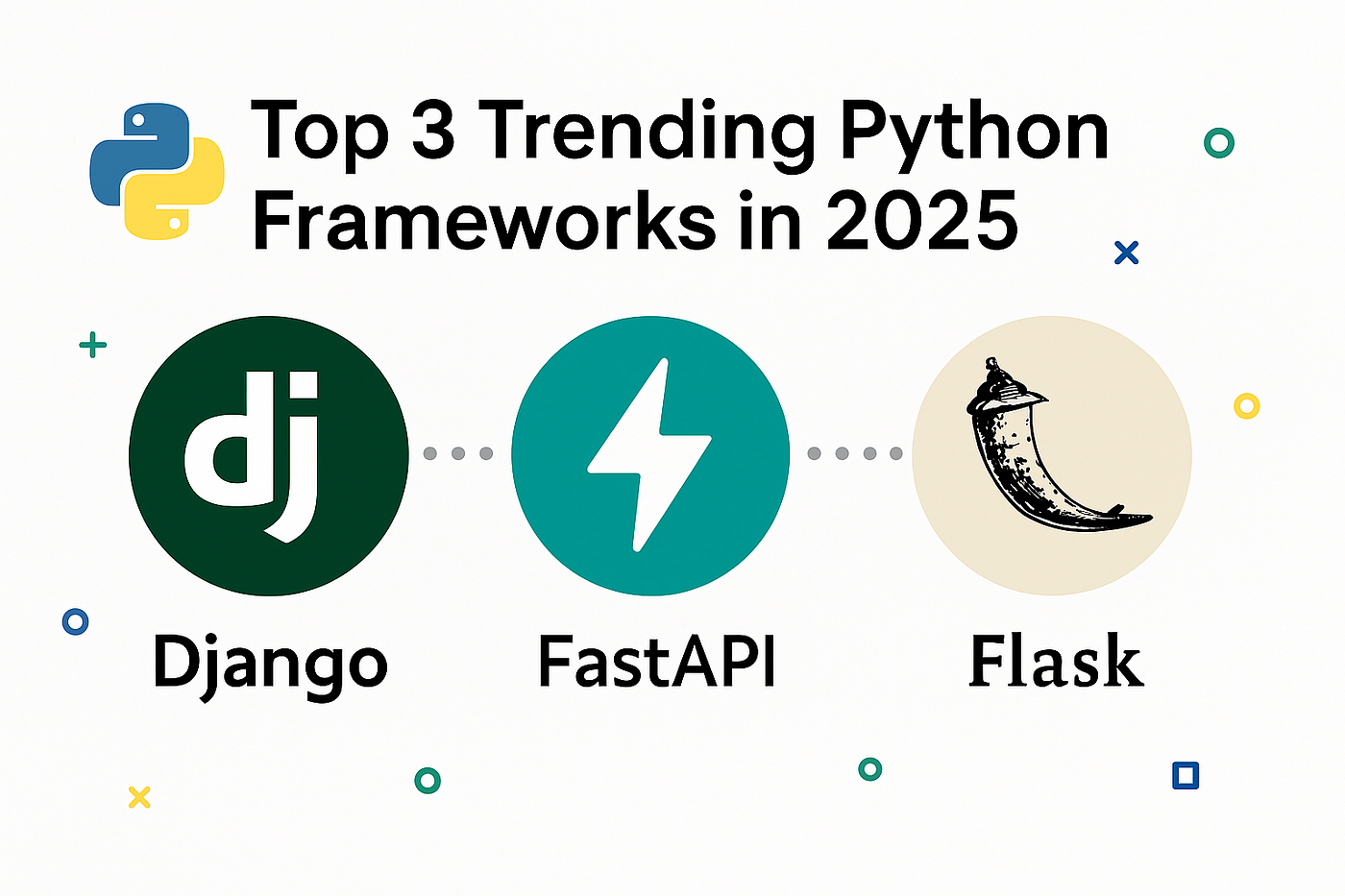 Top 3 Trending Python Frameworks in 2025

dj

Django

FastAPI

Flask